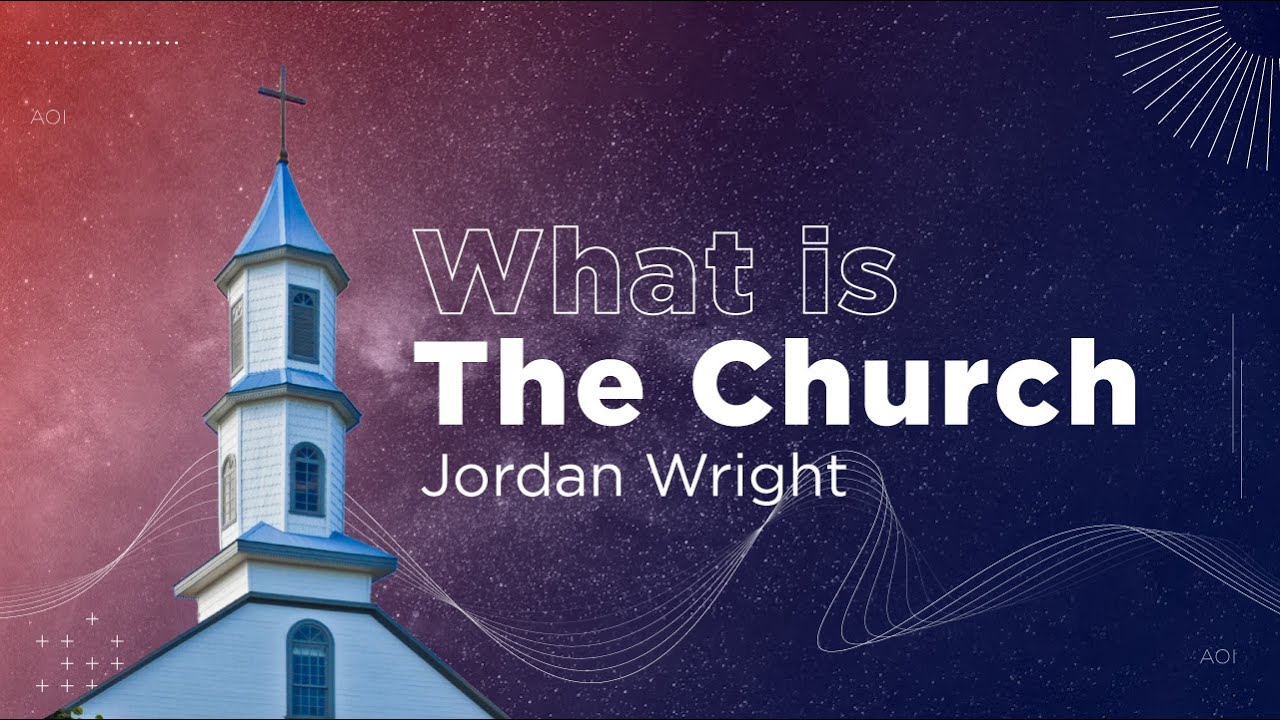 AOI

What is
The Church
Jordan Wright

AOI